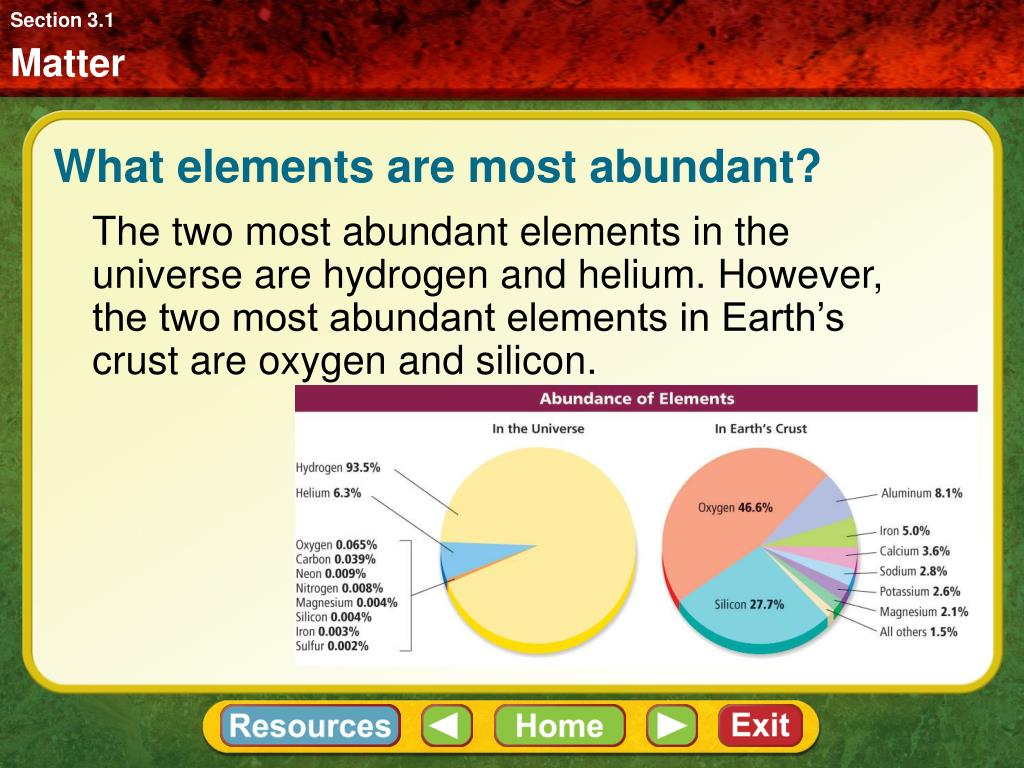 Section 3.1

Matter

What elements are most abundant?

The two most abundant elements in the universe are hydrogen and helium. However, the two most abundant elements in Earth's crust are oxygen and silicon.

Abundance of Elements

In the Universe

Hydrogen 93.5%
Helium 6.3%
Oxygen 0.065%
Carbon 0.039%
Neon 0.009%
Nitrogen 0.008%
Magnesium 0.004%
Silicon 0.004%
Iron 0.003%
Sulfur 0.002%

In Earth's Crust

Oxygen 46.6%
Silicon 27.7%
Aluminum 8.1%
Iron 5.0%
Calcium 3.6%
Sodium 2.8%
Potassium 2.6%
Magnesium 2.1%
All others 1.5%

Resources

Home

Exit